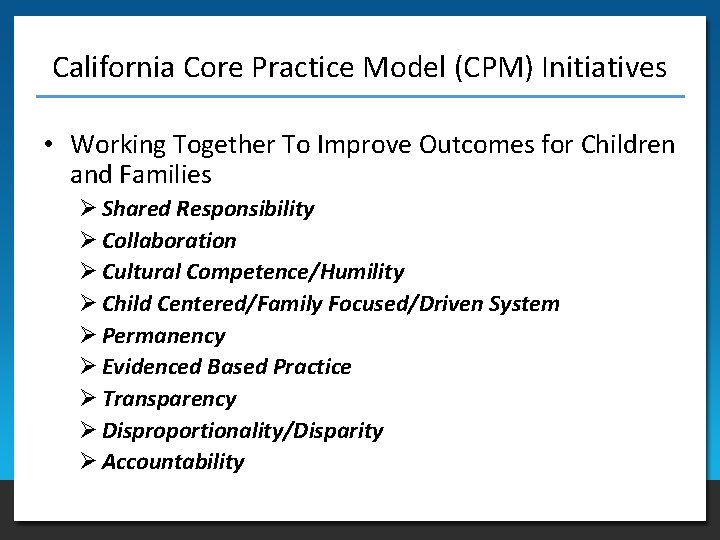 California Core Practice Model (CPM) Initiatives

• Working Together To Improve Outcomes for Children and Families

➢ Shared Responsibility
➢ Collaboration
➢ Cultural Competence/Humility
➢ Child Centered/Family Focused/Driven System
➢ Permanency
➢ Evidenced Based Practice
➢ Transparency
➢ Disproportionality/Disparity
➢ Accountability